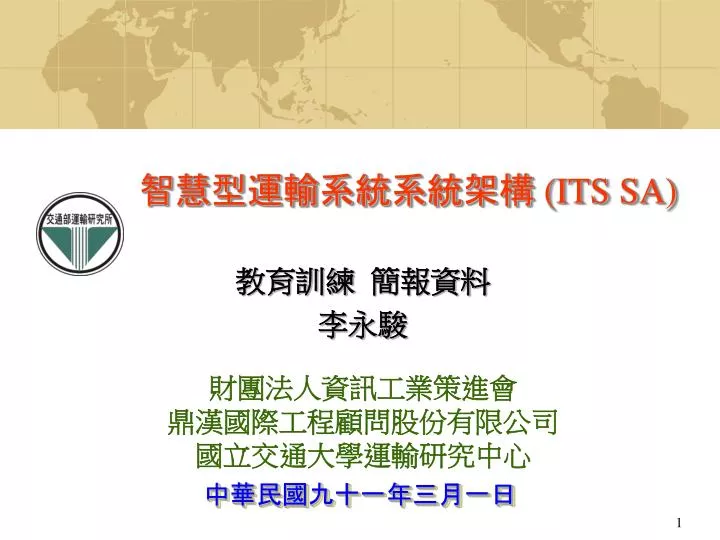 智慧型運輸系統系統架構 (ITS SA)

交通部運輸研究所

教育訓練 簡報資料
李永駿

財團法人資訊工業策進會
鼎漢國際工程顧問股份有限公司
國立交通大學運輸研究中心

中華民國九十一年三月一日

1